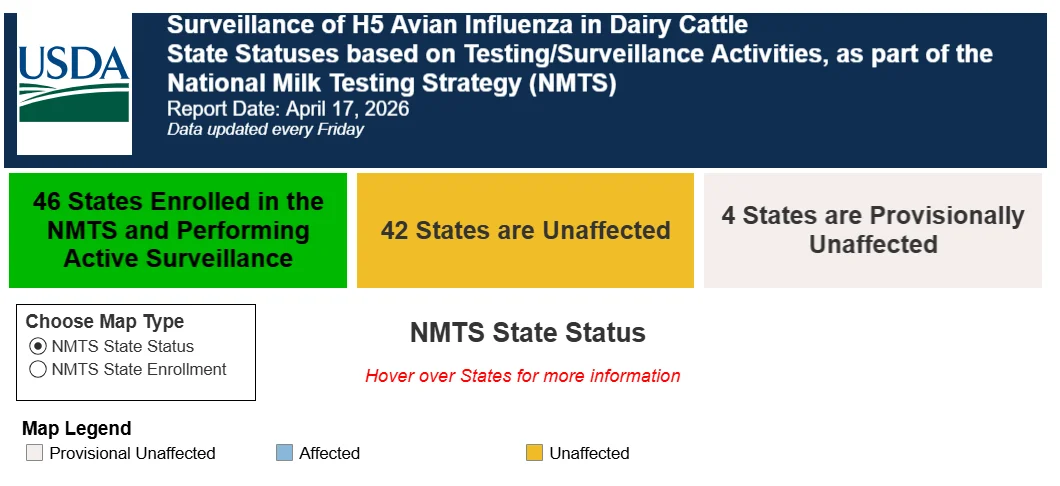 USDA

Surveillance of H5 Avian Influenza in Dairy Cattle
State Statuses based on Testing/Surveillance Activities, as part of the National Milk Testing Strategy (NMTS)
Report Date: April 17, 2026
Data updated every Friday

46 States Enrolled in the NMTS and Performing Active Surveillance

42 States are Unaffected

4 States are Provisionally Unaffected

Choose Map Type
NMTS State Status
NMTS State Enrollment

NMTS State Status

Hover over States for more information

Map Legend
Provisional Unaffected
Affected
Unaffected